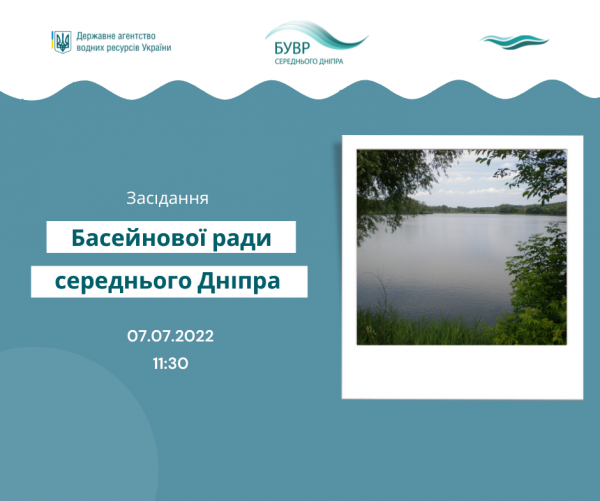 Державне агентство водних ресурсів України

БУВР
СЕРЕДНЬОГО ДНІПРА

Засідання

Басейнової ради

середнього Дніпра

07.07.2022
11:30